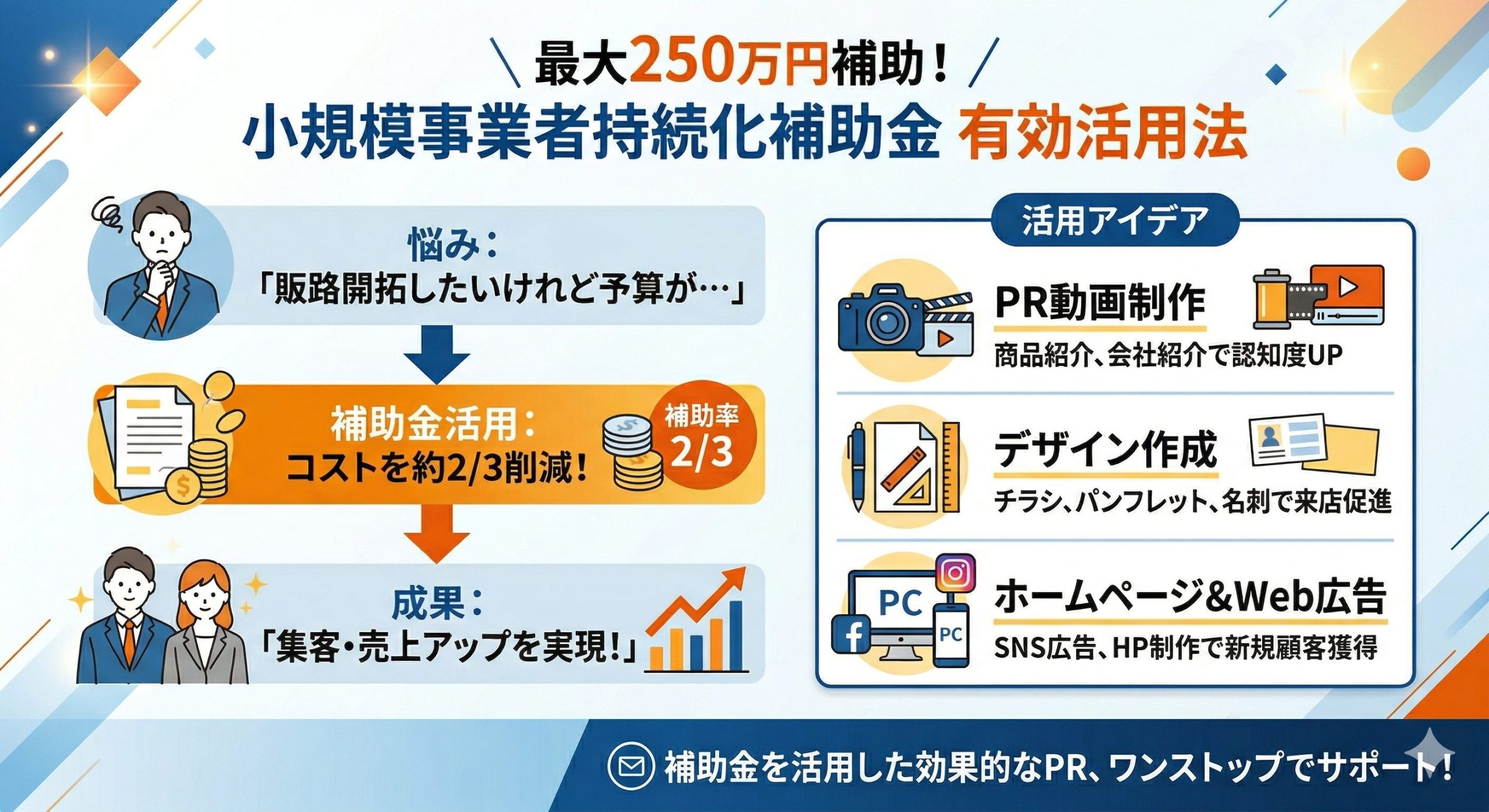 \ 最大250万円補助！ /
小規模事業者持続化補助金 有効活用法

悩み：
「販路開拓したいけれど予算が…」

補助金活用：
コストを約2/3削減！

補助率
2/3

成果：
「集客・売上アップを実現！」

活用アイデア

PR動画制作
商品紹介、会社紹介で認知度UP

デザイン作成
チラシ、パンフレット、名刺で来店促進

PC
PC
ホームページ&Web広告
SNS広告、HP制作で新規顧客獲得

補助金を活用した効果的なPR、ワンストップでサポート！